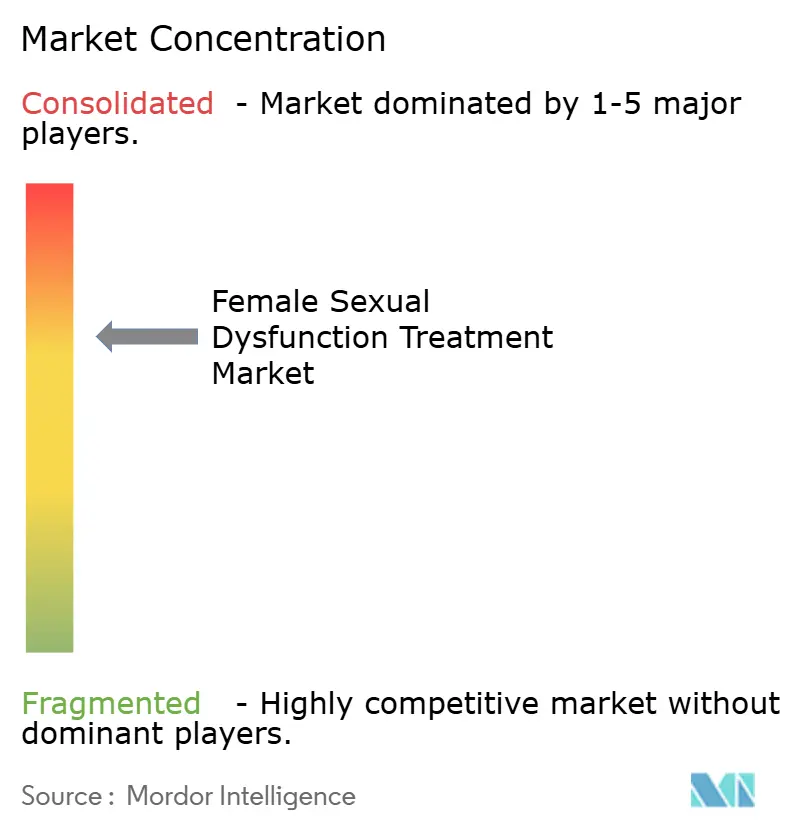 Market Concentration

Consolidated - Market dominated by 1-5 major players.

Female Sexual Dysfunction Treatment Market

Fragmented - Highly competitive market without dominant players.

Source : Mordor Intelligence